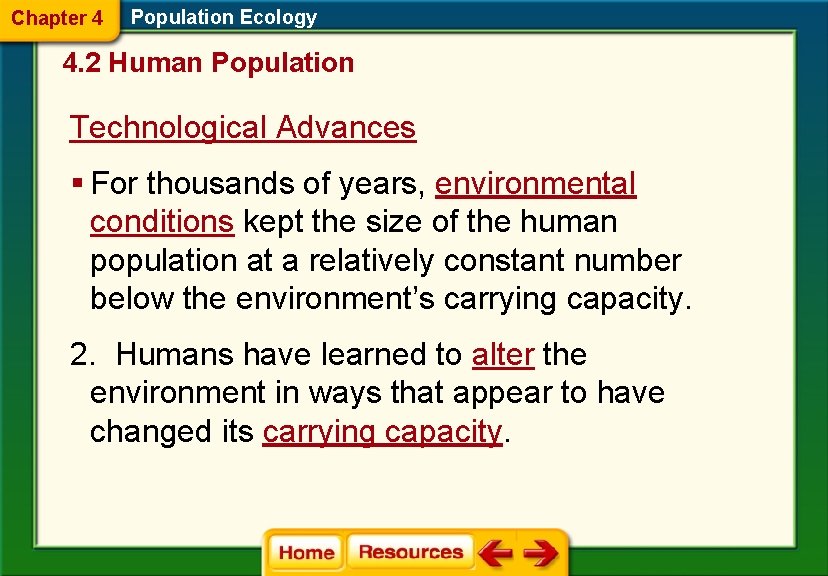 Chapter 4 Population Ecology

4.2 Human Population

Technological Advances

▪ For thousands of years, environmental conditions kept the size of the human population at a relatively constant number below the environment's carrying capacity.

2. Humans have learned to alter the environment in ways that appear to have changed its carrying capacity.

Home Resources